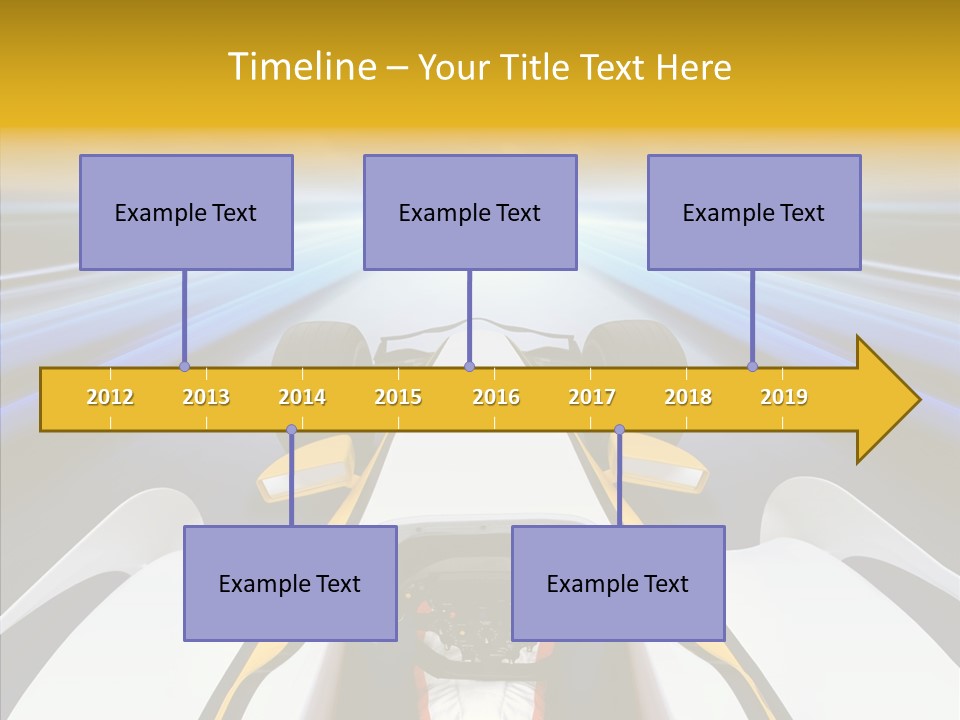 Timeline – Your Title Text Here

Example Text

Example Text

Example Text

2012 2013 2014 2015 2016 2017 2018 2019

Example Text

Example Text